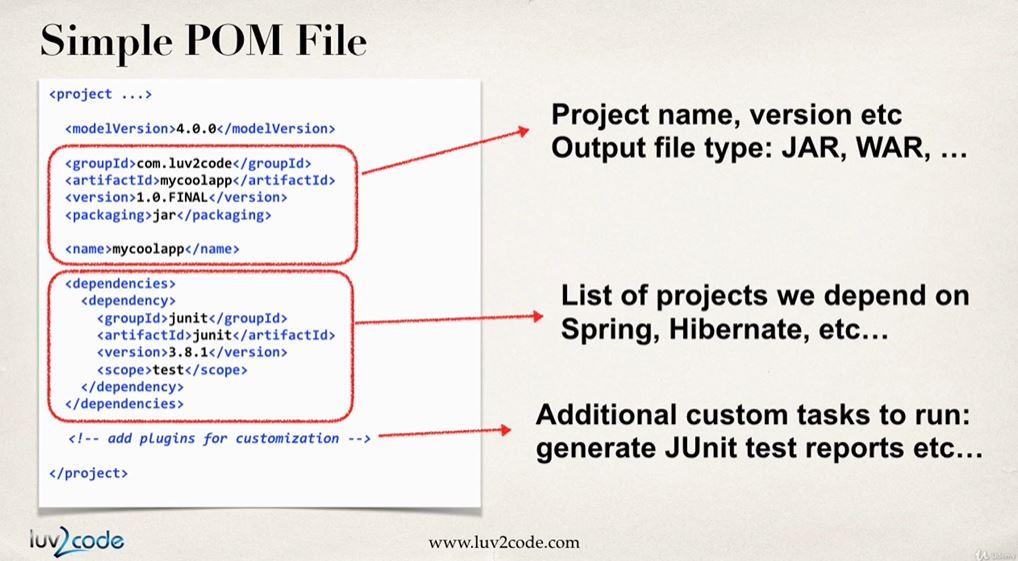 Simple POM File

<project ...>

<modelVersion>4.0.0</modelVersion>

<groupId>com.luv2code</groupId>
<artifactId>mycoolapp</artifactId>
<version>1.0.FINAL</version>
<packaging>jar</packaging>

<name>mycoolapp</name>

<dependencies>
<dependency>
<groupId>junit</groupId>
<artifactId>junit</artifactId>
<version>3.8.1</version>
<scope>test</scope>
</dependency>
</dependencies>

<!-- add plugins for customization -->

</project>

Project name, version etc
Output file type: JAR, WAR, …

List of projects we depend on
Spring, Hibernate, etc…

Additional custom tasks to run:
generate JUnit test reports etc…

luv2code

www.luv2code.com